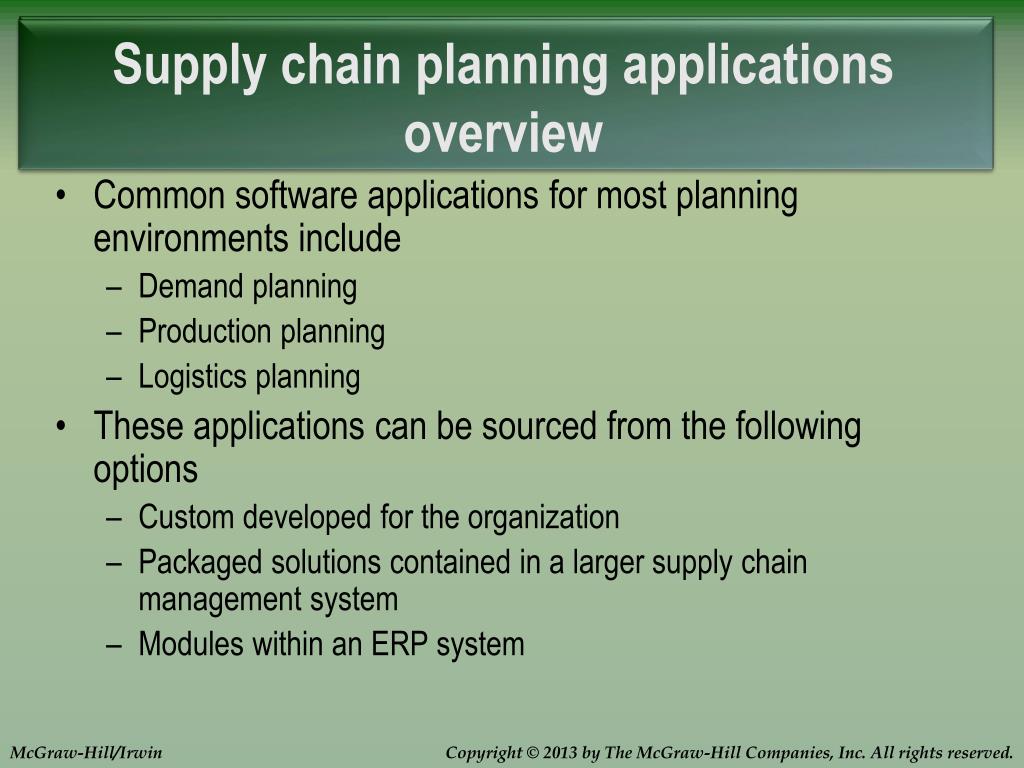 Supply chain planning applications overview

• Common software applications for most planning environments include
– Demand planning
– Production planning
– Logistics planning
• These applications can be sourced from the following options
– Custom developed for the organization
– Packaged solutions contained in a larger supply chain management system
– Modules within an ERP system

McGraw-Hill/Irwin

Copyright © 2013 by The McGraw-Hill Companies, Inc. All rights reserved.